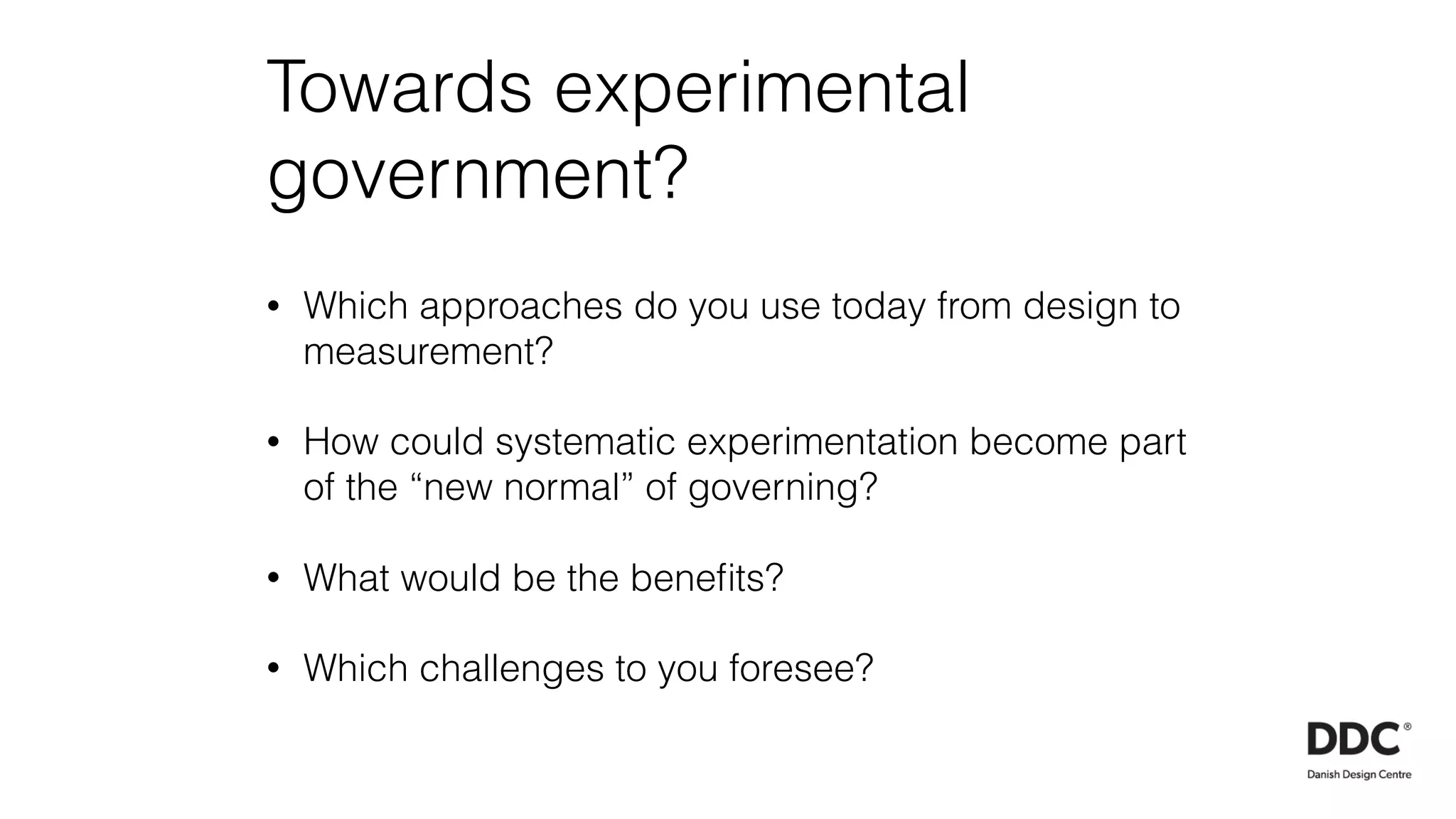 Towards experimental government?

• Which approaches do you use today from design to measurement?

• How could systematic experimentation become part of the “new normal” of governing?

• What would be the benefits?

• Which challenges to you foresee?

DDC®
Danish Design Centre